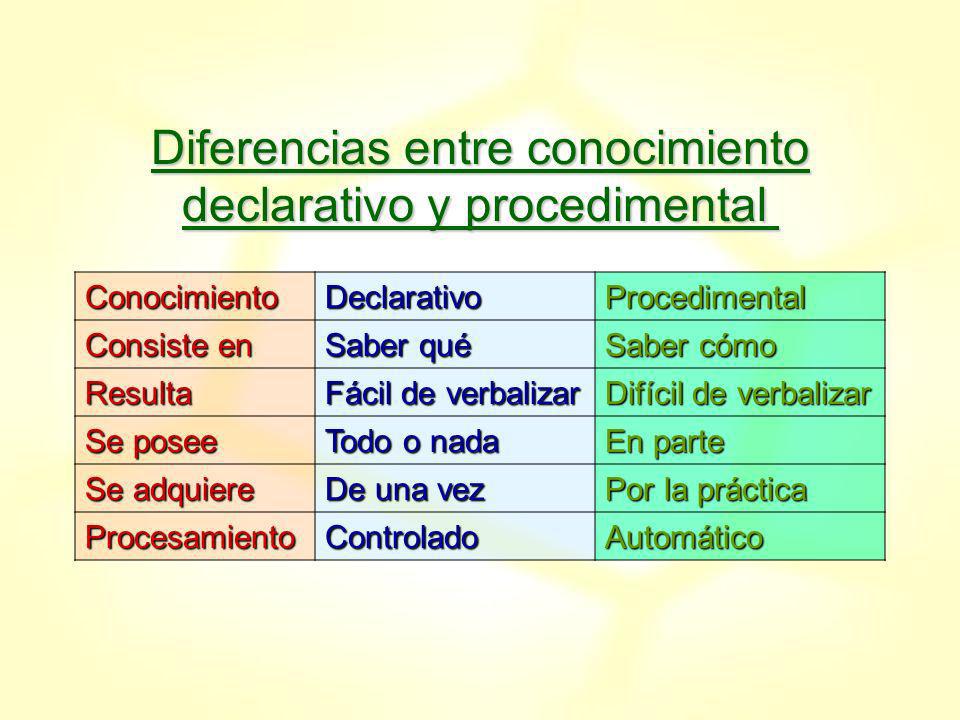 Diferencias entre conocimiento declarativo y procedimental

| Conocimiento | Declarativo | Procedimental |
|---|---|---|
| Consiste en | Saber qué | Saber cómo |
| Resulta | Fácil de verbalizar | Difícil de verbalizar |
| Se posee | Todo o nada | En parte |
| Se adquiere | De una vez | Por la práctica |
| Procesamiento | Controlado | Automático |